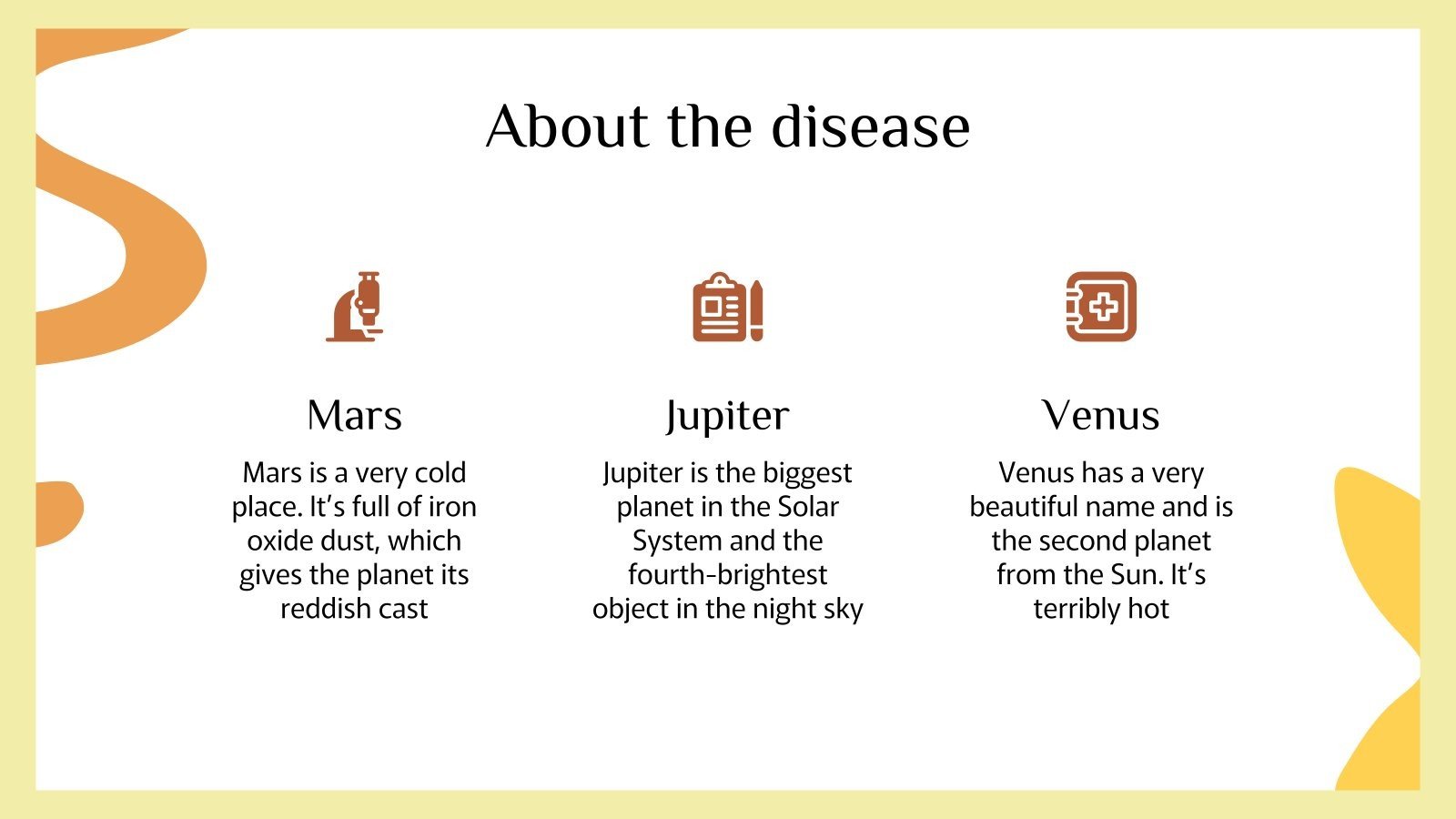 About the disease

Mars

Mars is a very cold place. It's full of iron oxide dust, which gives the planet its reddish cast

Jupiter

Jupiter is the biggest planet in the Solar System and the fourth-brightest object in the night sky

Venus

Venus has a very beautiful name and is the second planet from the Sun. It's terribly hot